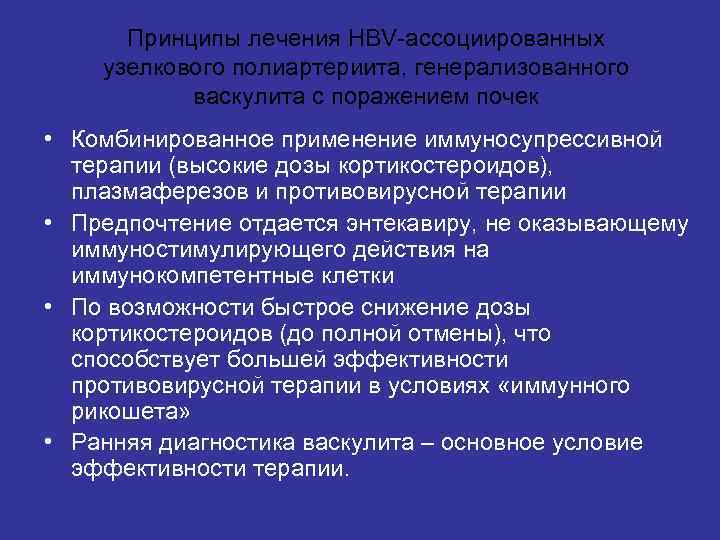 Принципы лечения HBV-ассоциированных узелкового полиартериита, генерализованного васкулита с поражением почек

• Комбинированное применение иммуносупрессивной терапии (высокие дозы кортикостероидов), плазмаферезов и противовирусной терапии
• Предпочтение отдается энтекавиру, не оказывающему иммуностимулирующего действия на иммунокомпетентные клетки
• По возможности быстрое снижение дозы кортикостероидов (до полной отмены), что способствует большей эффективности противовирусной терапии в условиях «иммунного рикошета»
• Ранняя диагностика васкулита – основное условие эффективности терапии.